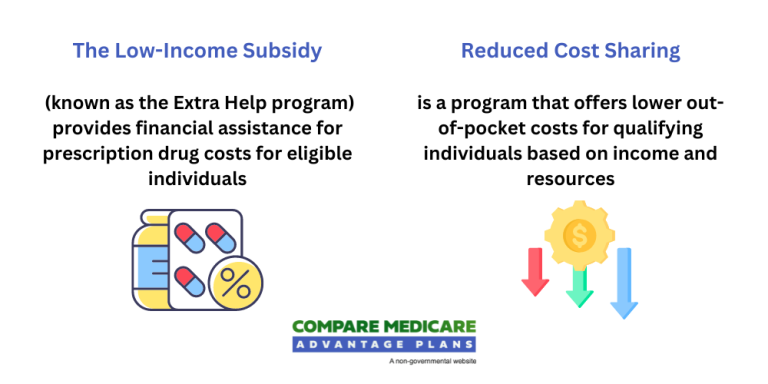 The Low-Income Subsidy

(known as the Extra Help program) provides financial assistance for prescription drug costs for eligible individuals

Reduced Cost Sharing

is a program that offers lower out-of-pocket costs for qualifying individuals based on income and resources

%

$

COMPARE MEDICARE
ADVANTAGE PLANS
A non-governmental website